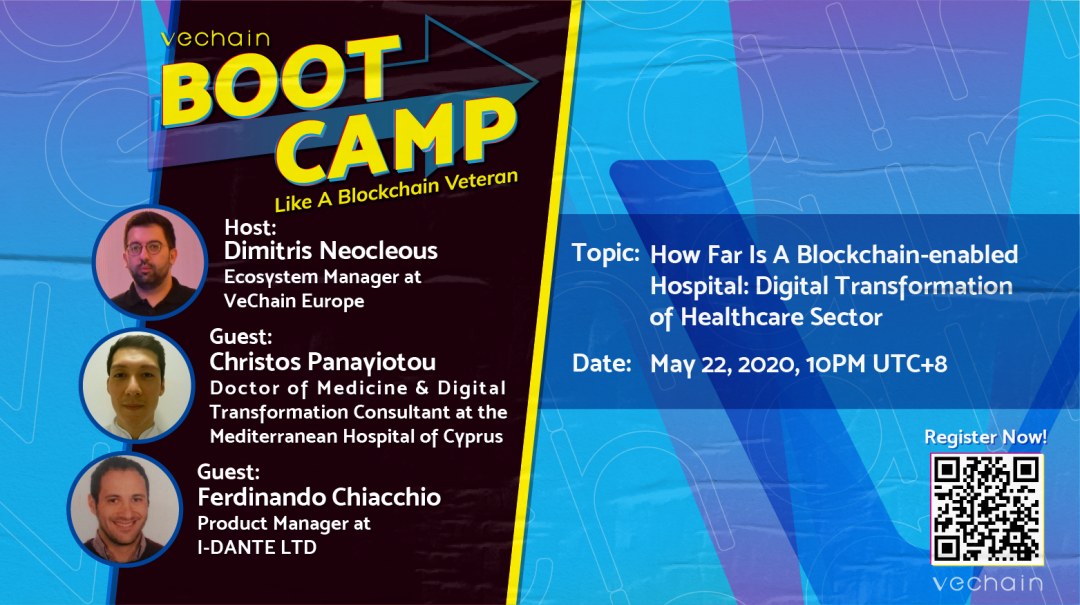 vechain
BOOT CAMP
Like A Blockchain Veteran

Host:
Dimitris Neocleous
Ecosystem Manager at VeChain Europe

Guest:
Christos Panayiotou
Doctor of Medicine & Digital Transformation Consultant at the Mediterranean Hospital of Cyprus

Guest:
Ferdinando Chiacchio
Product Manager at I-DANTE LTD

Topic: How Far Is A Blockchain-enabled Hospital: Digital Transformation of Healthcare Sector

Date: May 22, 2020, 10PM UTC+8

Register Now!

vechain